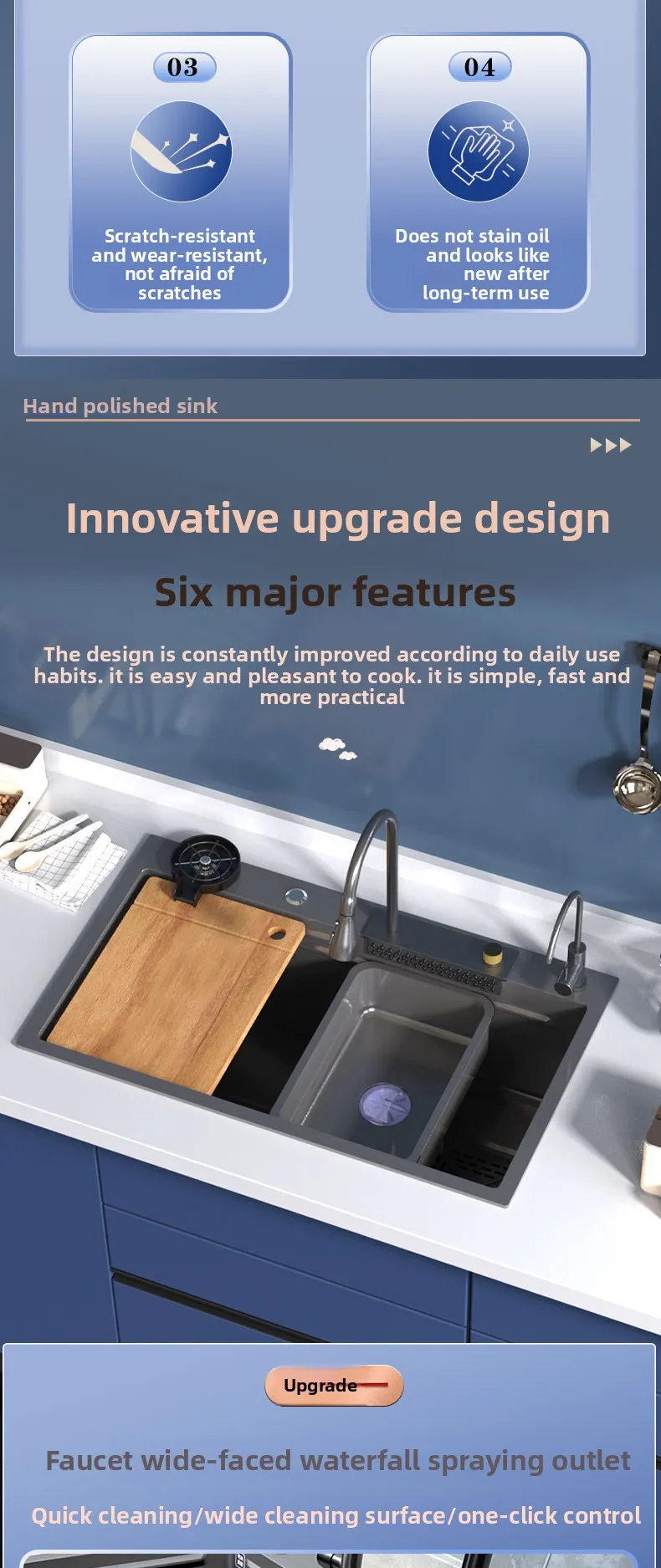 03

Scratch-resistant and wear-resistant, not afraid of scratches

04

Does not stain oil and looks like new after long-term use

Hand polished sink

Innovative upgrade design

Six major features

The design is constantly improved according to daily use habits. it is easy and pleasant to cook. it is simple, fast and more practical

Upgrade

Faucet wide-faced waterfall spraying outlet

Quick cleaning/wide cleaning surface/one-click control